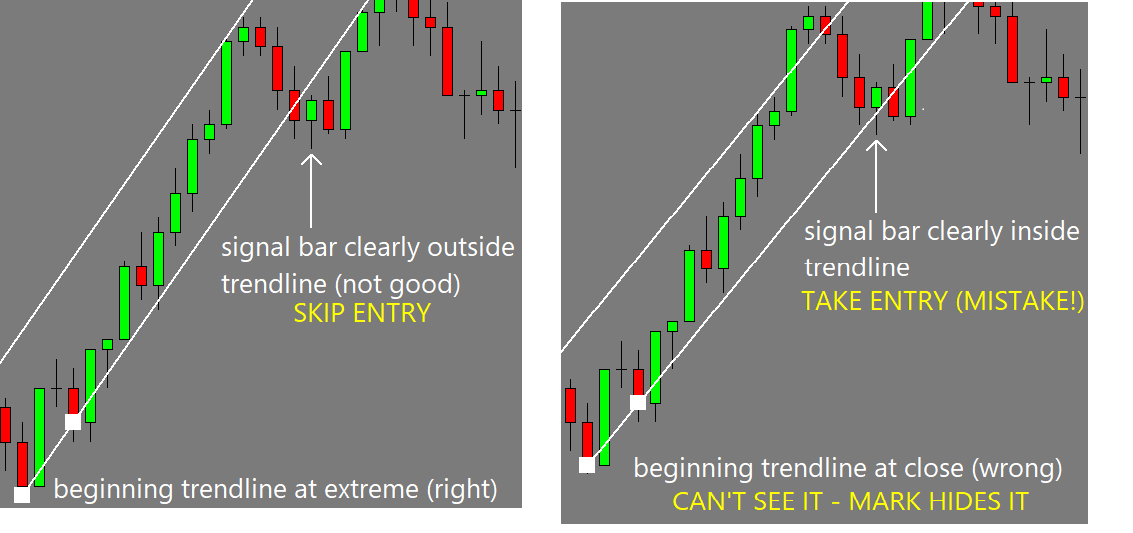 signal bar clearly outside trendline (not good)
SKIP ENTRY

beginning trendline at extreme (right)

signal bar clearly inside trendline
TAKE ENTRY (MISTAKE!)

beginning trendline at close (wrong)
CAN'T SEE IT - MARK HIDES IT